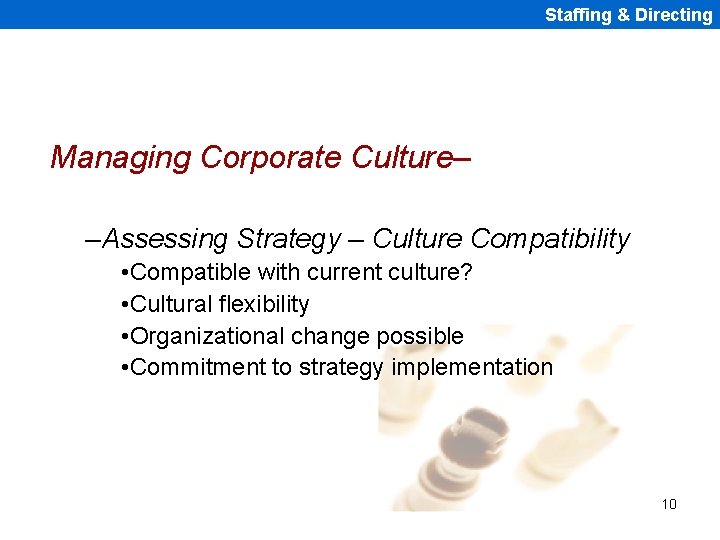 Staffing & Directing

Managing Corporate Culture–

–Assessing Strategy – Culture Compatibility

•Compatible with current culture?

•Cultural flexibility

•Organizational change possible

•Commitment to strategy implementation

10